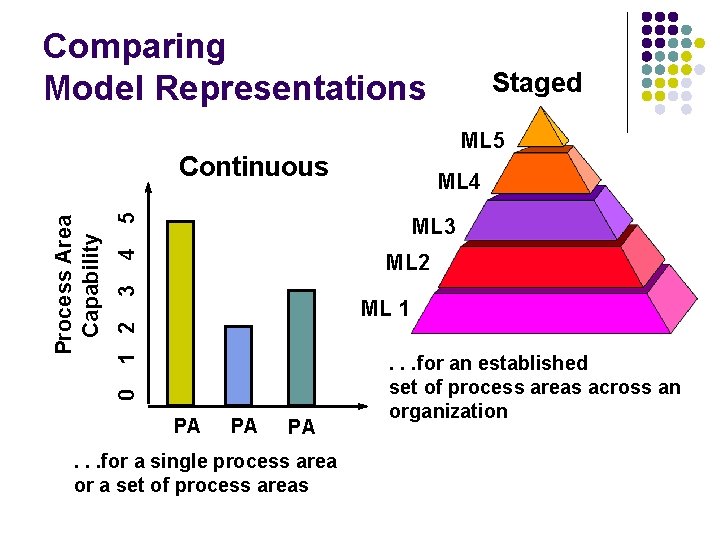 Comparing
Model Representations

Continuous

Process Area Capability

5
4
3
2
1
0

PA PA PA

. . .for a single process area or a set of process areas

Staged

ML5
ML4
ML3
ML2
ML 1

. . .for an established set of process areas across an organization